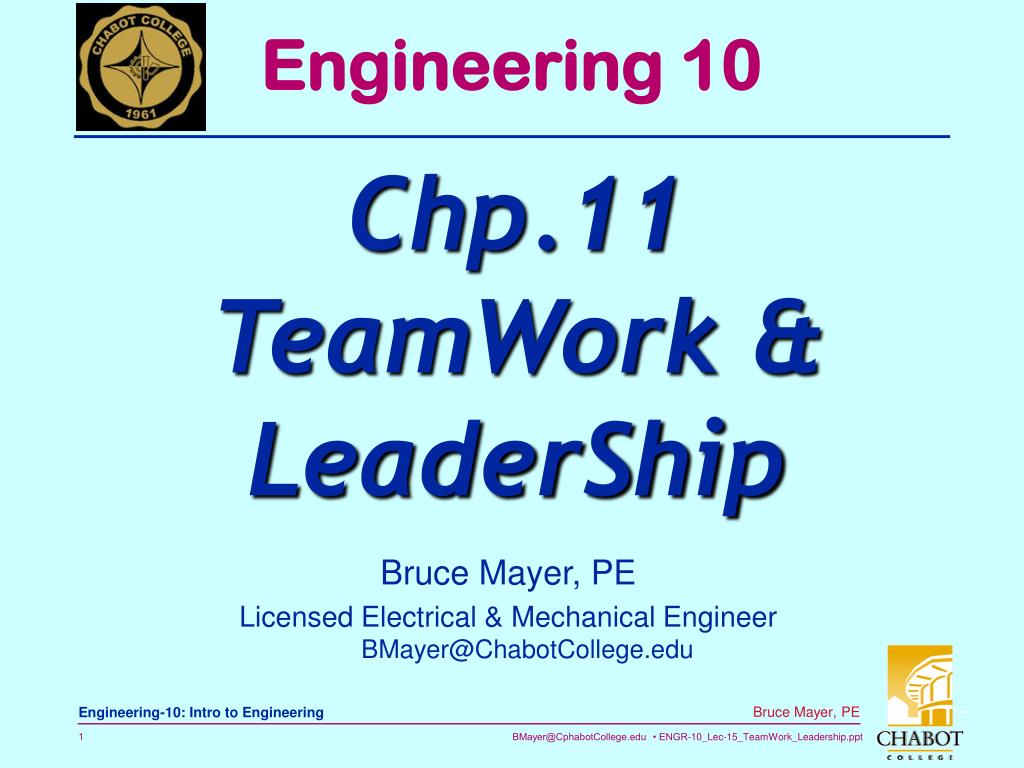 CHABOT COLLEGE
1961

Engineering 10

Chp.11 TeamWork & LeaderShip

Bruce Mayer, PE
Licensed Electrical & Mechanical Engineer
BMayer@ChabotCollege.edu

Engineering-10: Intro to Engineering
Bruce Mayer, PE
1
BMayer@CphabotCollege.edu • ENGR-10_Lec-15_TeamWork_Leadership.ppt

CHABOT
COLLEGE